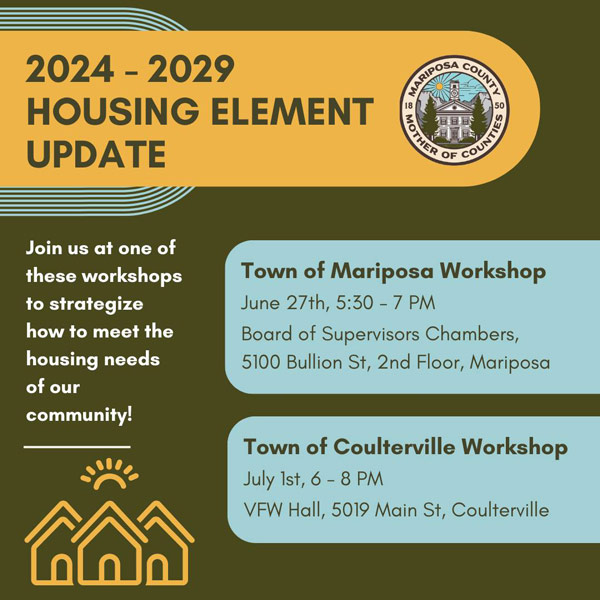 2024 - 2029
HOUSING ELEMENT UPDATE

MARIPOSA COUNTY
18 50
MOTHER OF COUNTIES

Join us at one of these workshops to strategize how to meet the housing needs of our community!

Town of Mariposa Workshop
June 27th, 5:30 - 7 PM
Board of Supervisors Chambers, 5100 Bullion St, 2nd Floor, Mariposa

Town of Coulterville Workshop
July 1st, 6 - 8 PM
VFW Hall, 5019 Main St, Coulterville